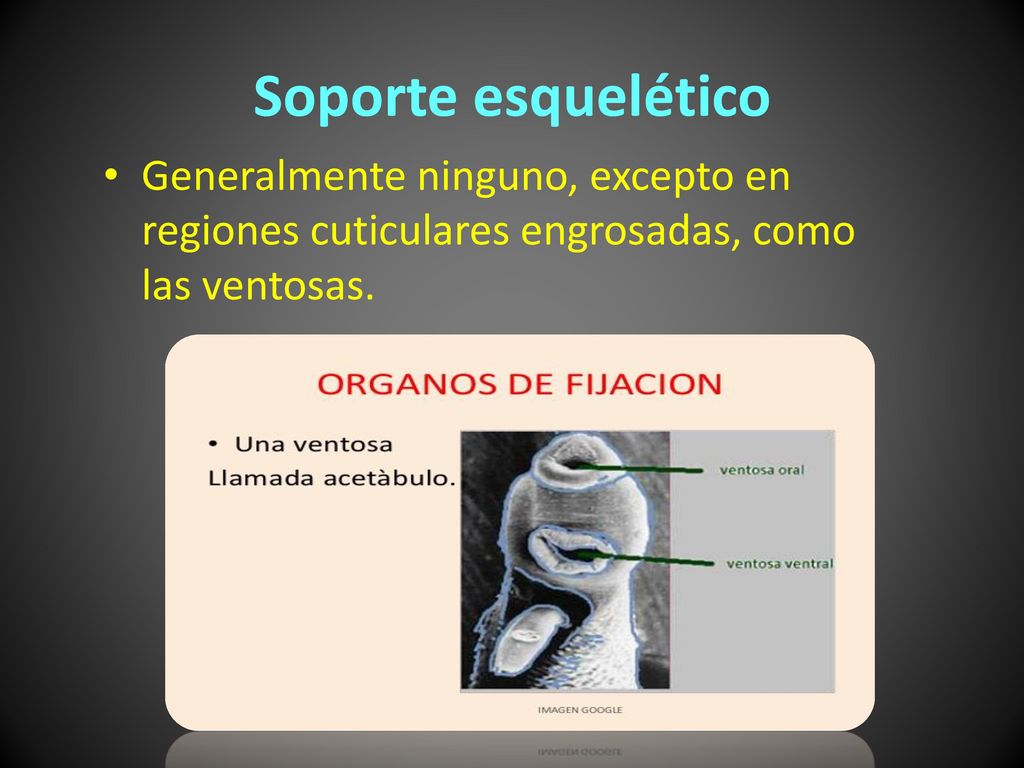 Soporte esquelético

• Generalmente ninguno, excepto en regiones cuticulares engrosadas, como las ventosas.

ORGANOS DE FIJACION

• Una ventosa
Llamada acetàbulo.

ventosa oral

ventosa ventral

IMAGEN GOOGLE